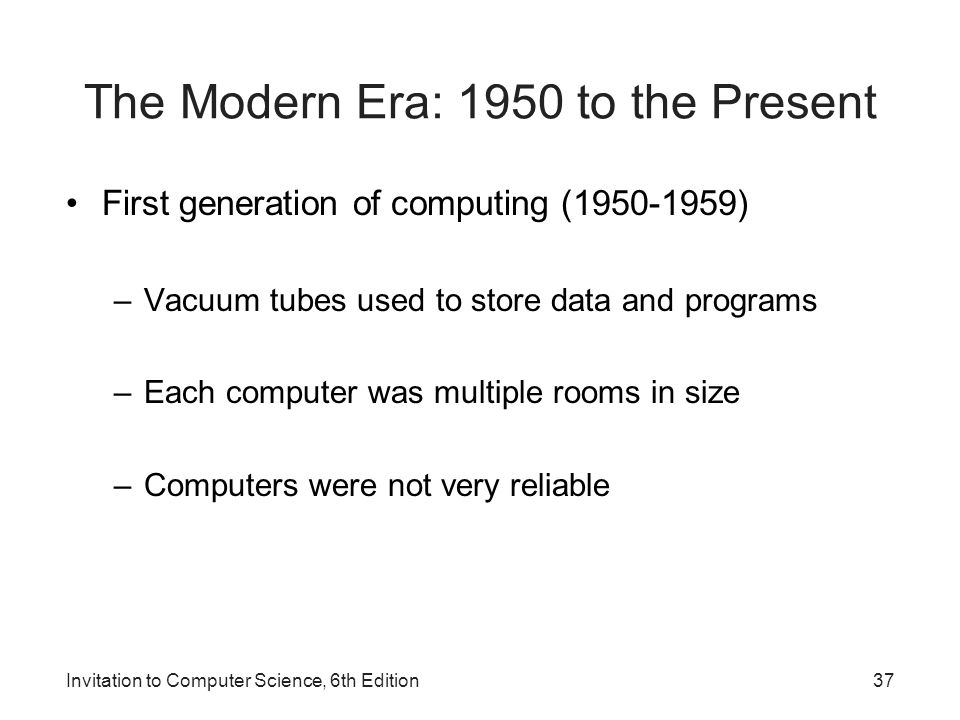 The Modern Era: 1950 to the Present

• First generation of computing (1950-1959)

– Vacuum tubes used to store data and programs

– Each computer was multiple rooms in size

– Computers were not very reliable

Invitation to Computer Science, 6th Edition

37